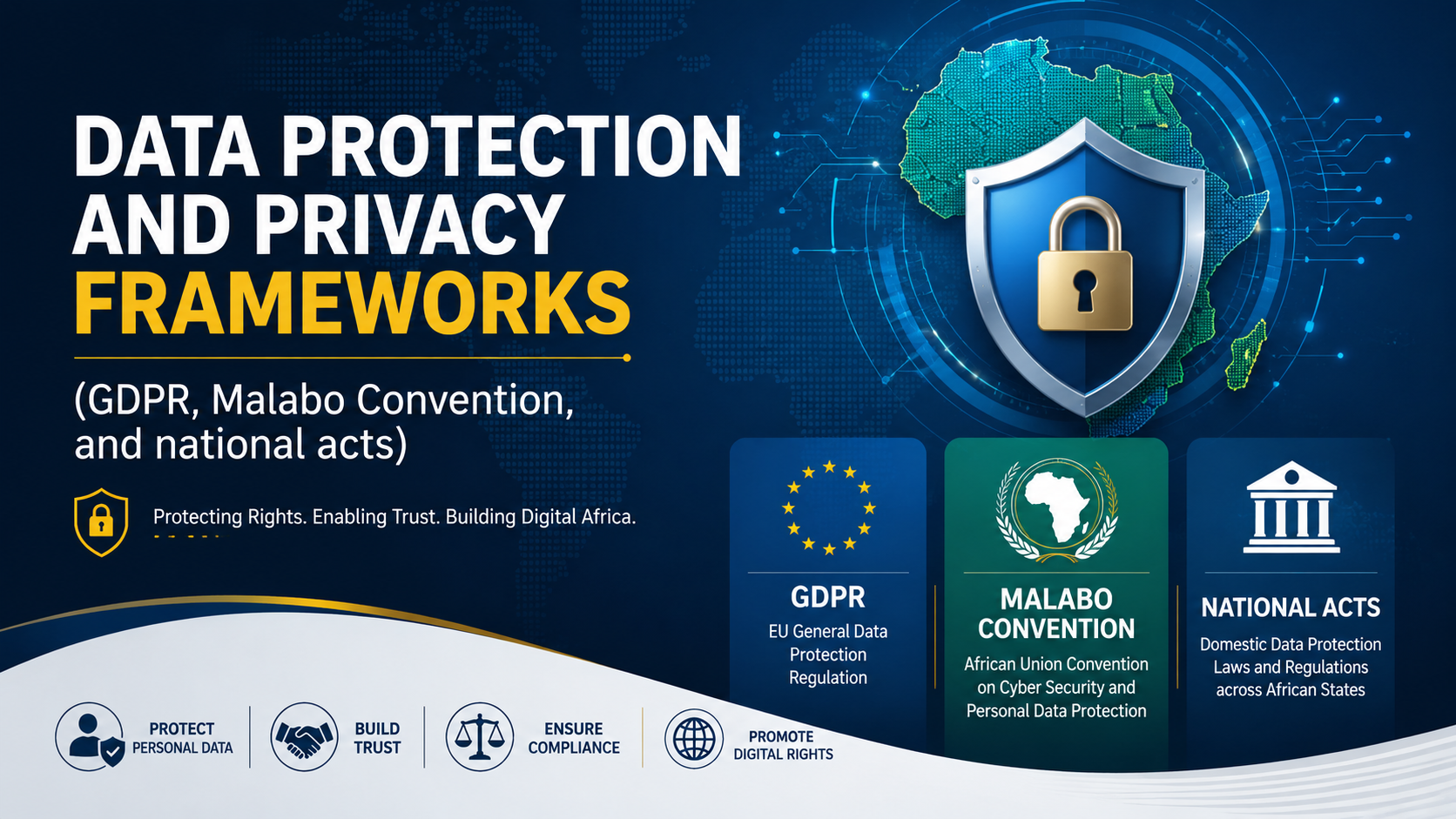 DATA PROTECTION AND PRIVACY FRAMEWORKS

(GDPR, Malabo Convention, and national acts)

Protecting Rights. Enabling Trust. Building Digital Africa.

GDPR
EU General Data Protection Regulation

MALABO CONVENTION
African Union Convention on Cyber Security and Personal Data Protection

NATIONAL ACTS
Domestic Data Protection Laws and Regulations across African States

PROTECT PERSONAL DATA

BUILD TRUST

ENSURE COMPLIANCE

PROMOTE DIGITAL RIGHTS